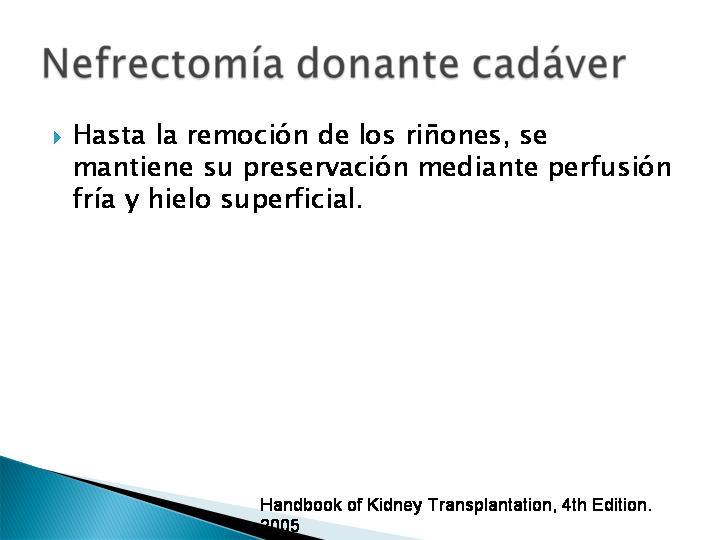 Nefrectomía donante cadáver

Hasta la remoción de los riñones, se mantiene su preservación mediante perfusión fría y hielo superficial.

Handbook of Kidney Transplantation, 4th Edition. 2005